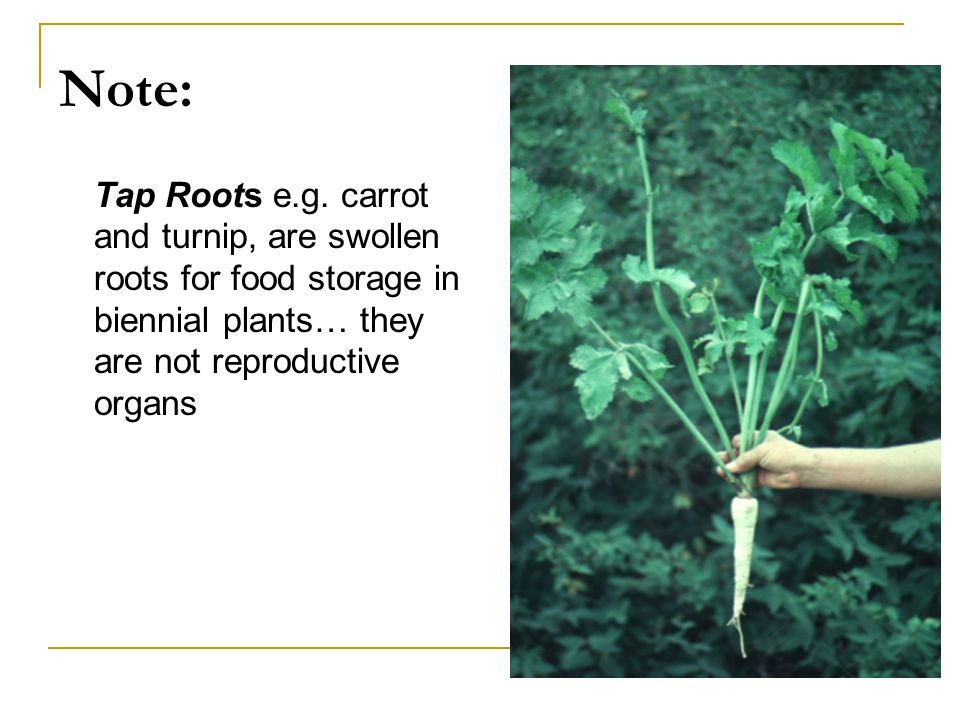 Note:

Tap Roots e.g. carrot and turnip, are swollen roots for food storage in biennial plants… they are not reproductive organs